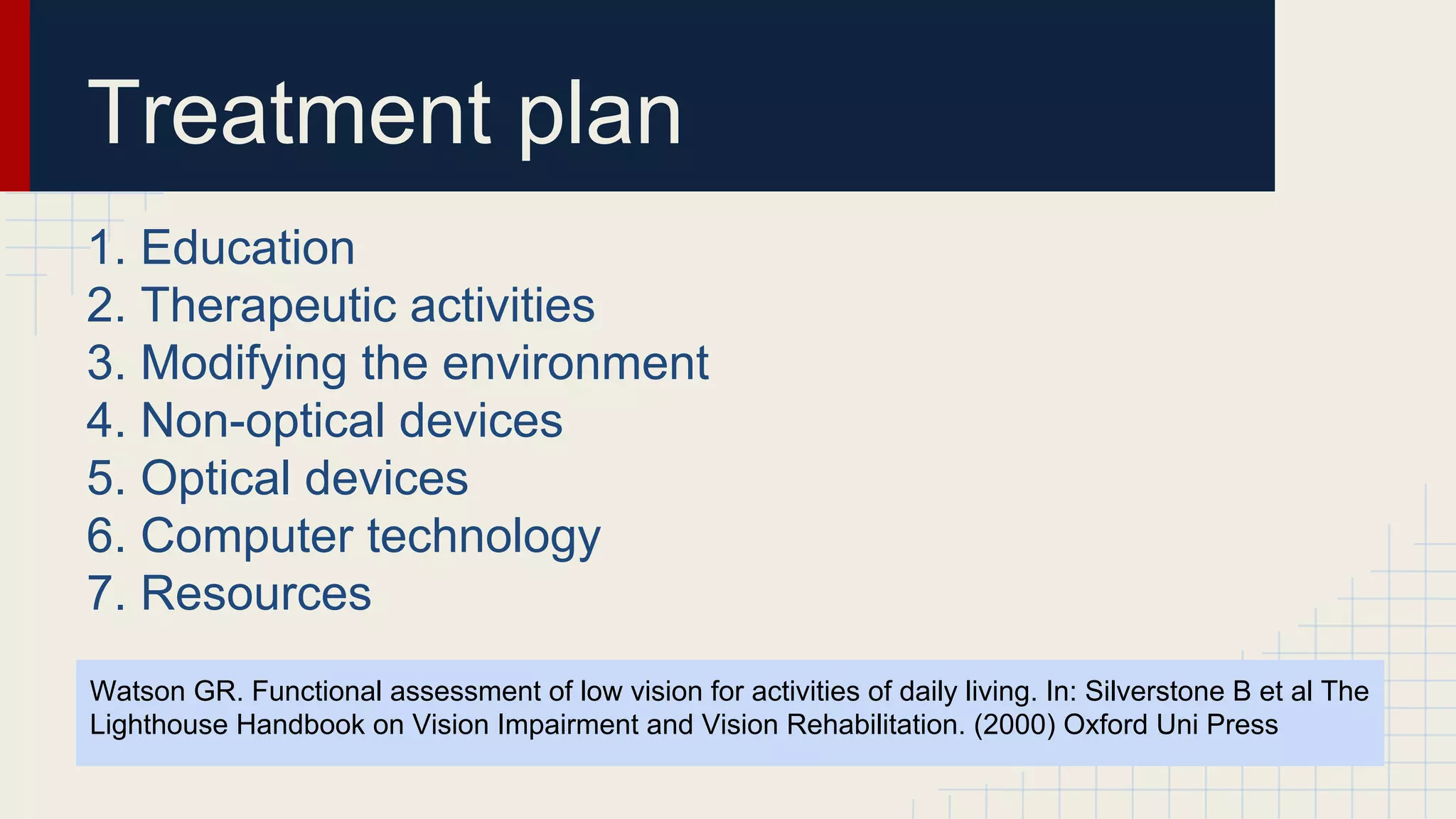 Treatment plan

1. Education
2. Therapeutic activities
3. Modifying the environment
4. Non-optical devices
5. Optical devices
6. Computer technology
7. Resources

Watson GR. Functional assessment of low vision for activities of daily living. In: Silverstone B et al The Lighthouse Handbook on Vision Impairment and Vision Rehabilitation. (2000) Oxford Uni Press